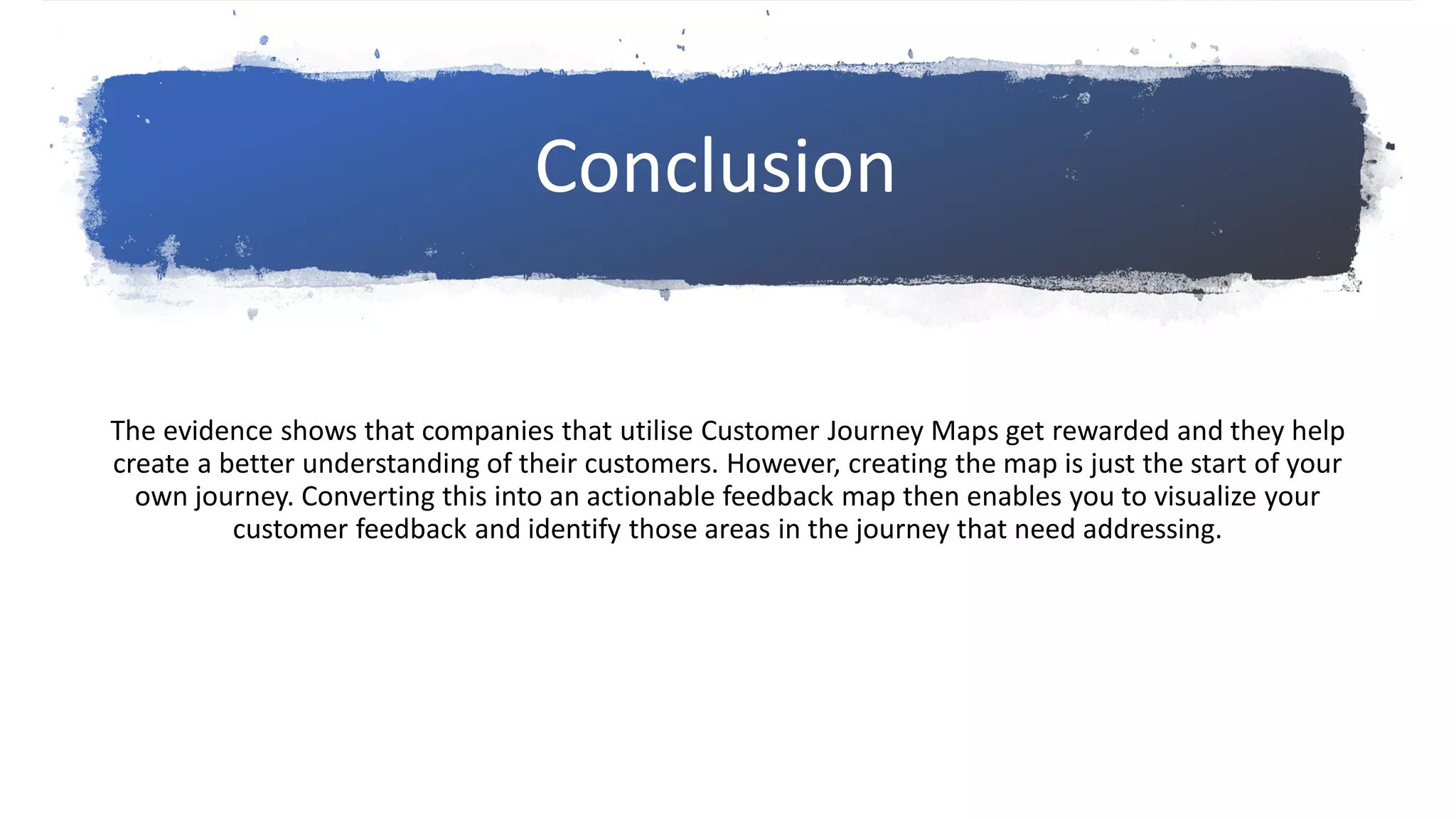 Conclusion

The evidence shows that companies that utilise Customer Journey Maps get rewarded and they help create a better understanding of their customers. However, creating the map is just the start of your own journey. Converting this into an actionable feedback map then enables you to visualize your customer feedback and identify those areas in the journey that need addressing.